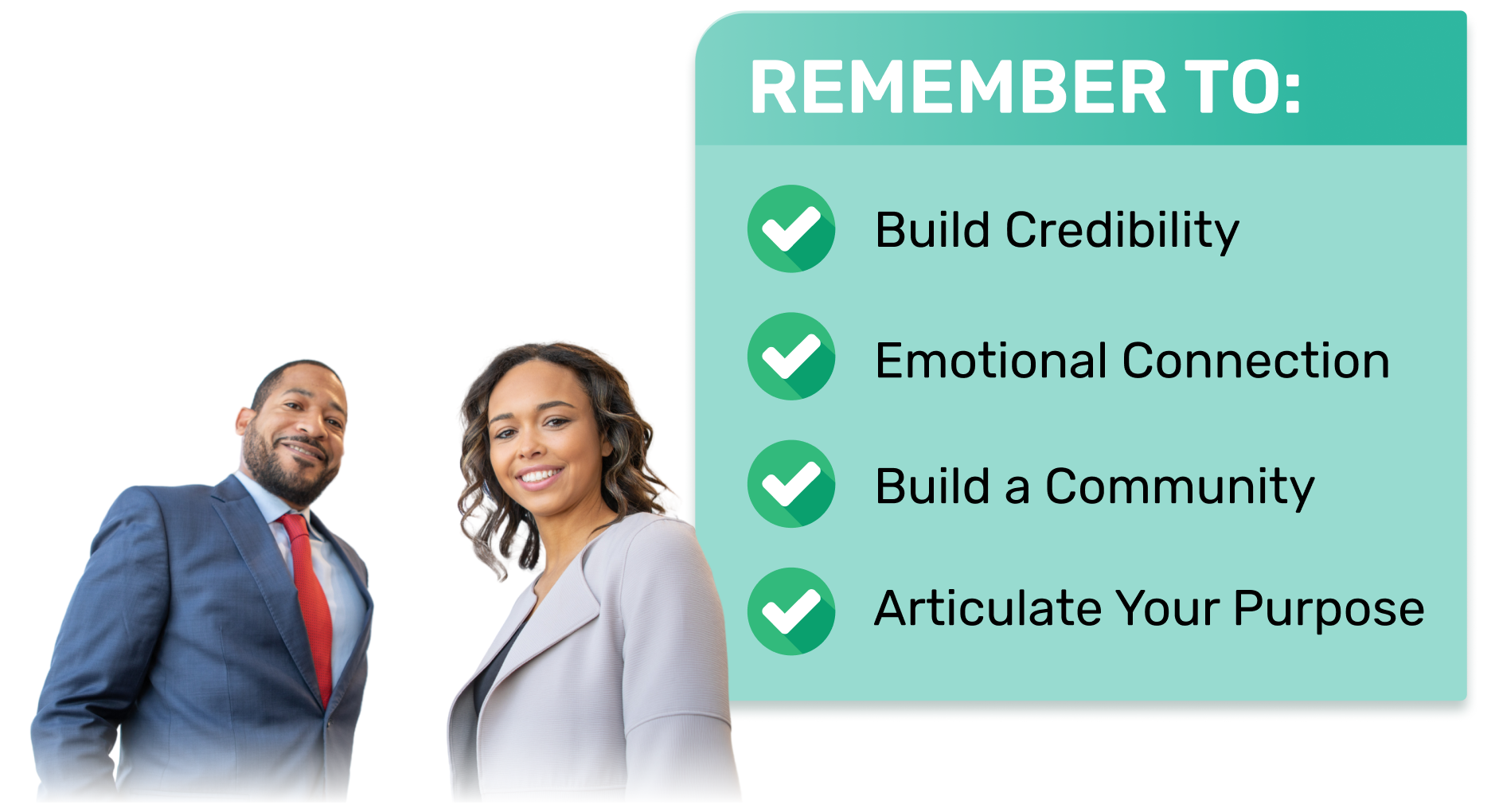 REMEMBER TO:

Build Credibility

Emotional Connection

Build a Community

Articulate Your Purpose